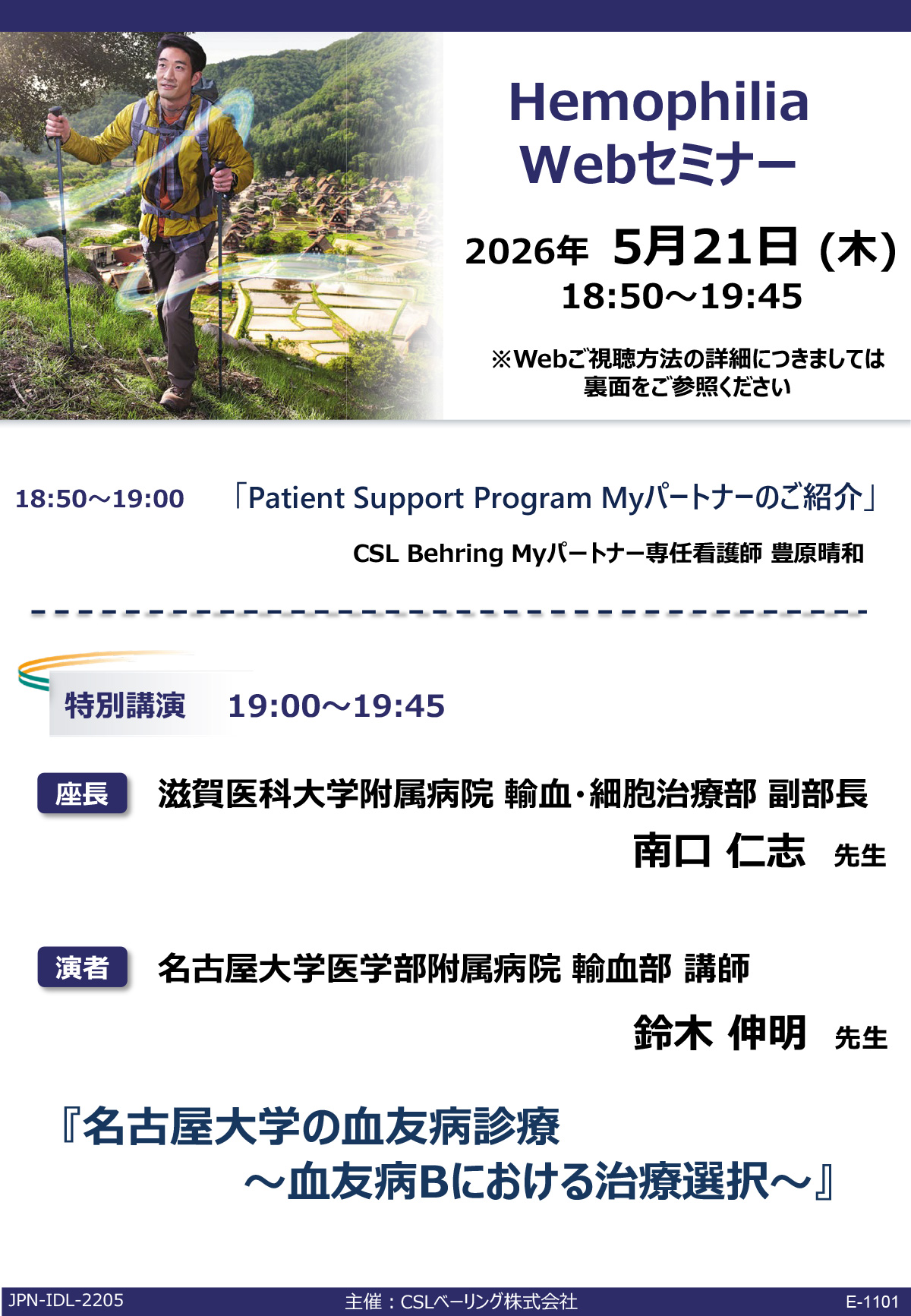 Hemophilia Webセミナー

2026年 5月21日 (木)
18:50～19:45

※Webご視聴方法の詳細につきましては裏面をご参照ください

18:50～19:00 「Patient Support Program Myパートナーのご紹介」

CSL Behring Myパートナー専任看護師 豊原晴和

特別講演 19:00～19:45

座長 滋賀医科大学附属病院 輸血・細胞治療部 副部長
南口 仁志 先生

演者 名古屋大学医学部附属病院 輸血部 講師
鈴木 伸明 先生

『名古屋大学の血友病診療
～血友病Bにおける治療選択～』

JPN-IDL-2205 主催：CSLベーリング株式会社 E-1101